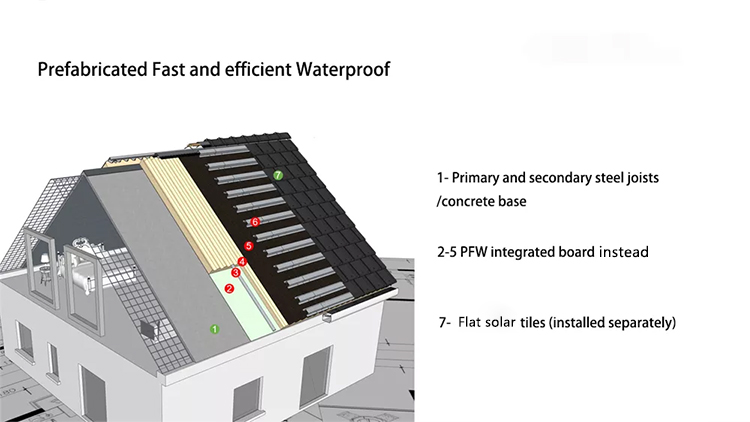 Prefabricated Fast and efficient Waterproof

7
6
5
4
3
2
1

1- Primary and secondary steel joists /concrete base

2-5 PFW integrated board instead

7- Flat solar tiles (installed separately)